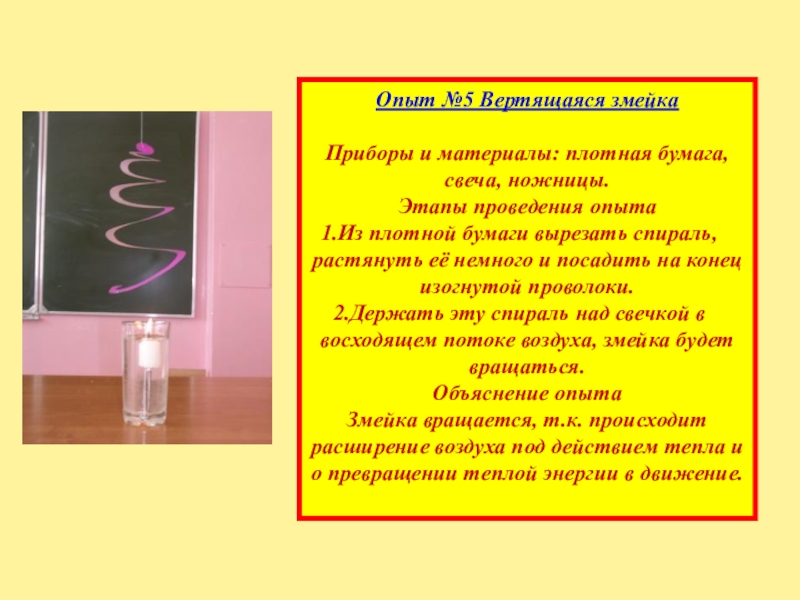 Опыт №5 Вертящаяся змейка

Приборы и материалы: плотная бумага, свеча, ножницы.
Этапы проведения опыта
1.Из плотной бумаги вырезать спираль, растянуть её немного и посадить на конец изогнутой проволоки.
2.Держать эту спираль над свечкой в восходящем потоке воздуха, змейка будет вращаться.
Объяснение опыта
Змейка вращается, т.к. происходит расширение воздуха под действием тепла и о превращении теплой энергии в движение.